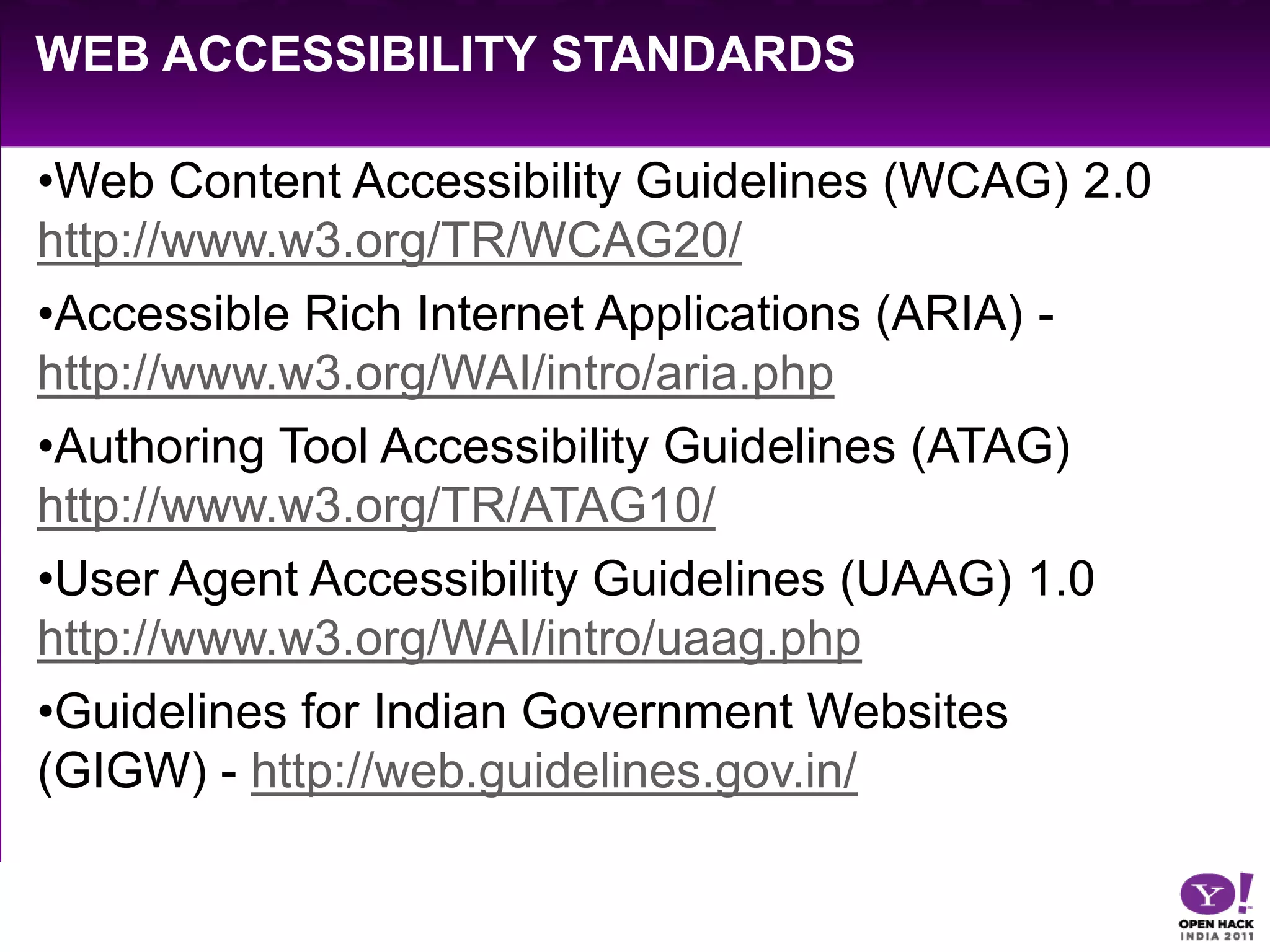 WEB ACCESSIBILITY STANDARDS

•Web Content Accessibility Guidelines (WCAG) 2.0 http://www.w3.org/TR/WCAG20/

•Accessible Rich Internet Applications (ARIA) - http://www.w3.org/WAI/intro/aria.php

•Authoring Tool Accessibility Guidelines (ATAG) http://www.w3.org/TR/ATAG10/

•User Agent Accessibility Guidelines (UAAG) 1.0 http://www.w3.org/WAI/intro/uaag.php

•Guidelines for Indian Government Websites (GIGW) - http://web.guidelines.gov.in/

Y!
OPEN HACK
INDIA 2011